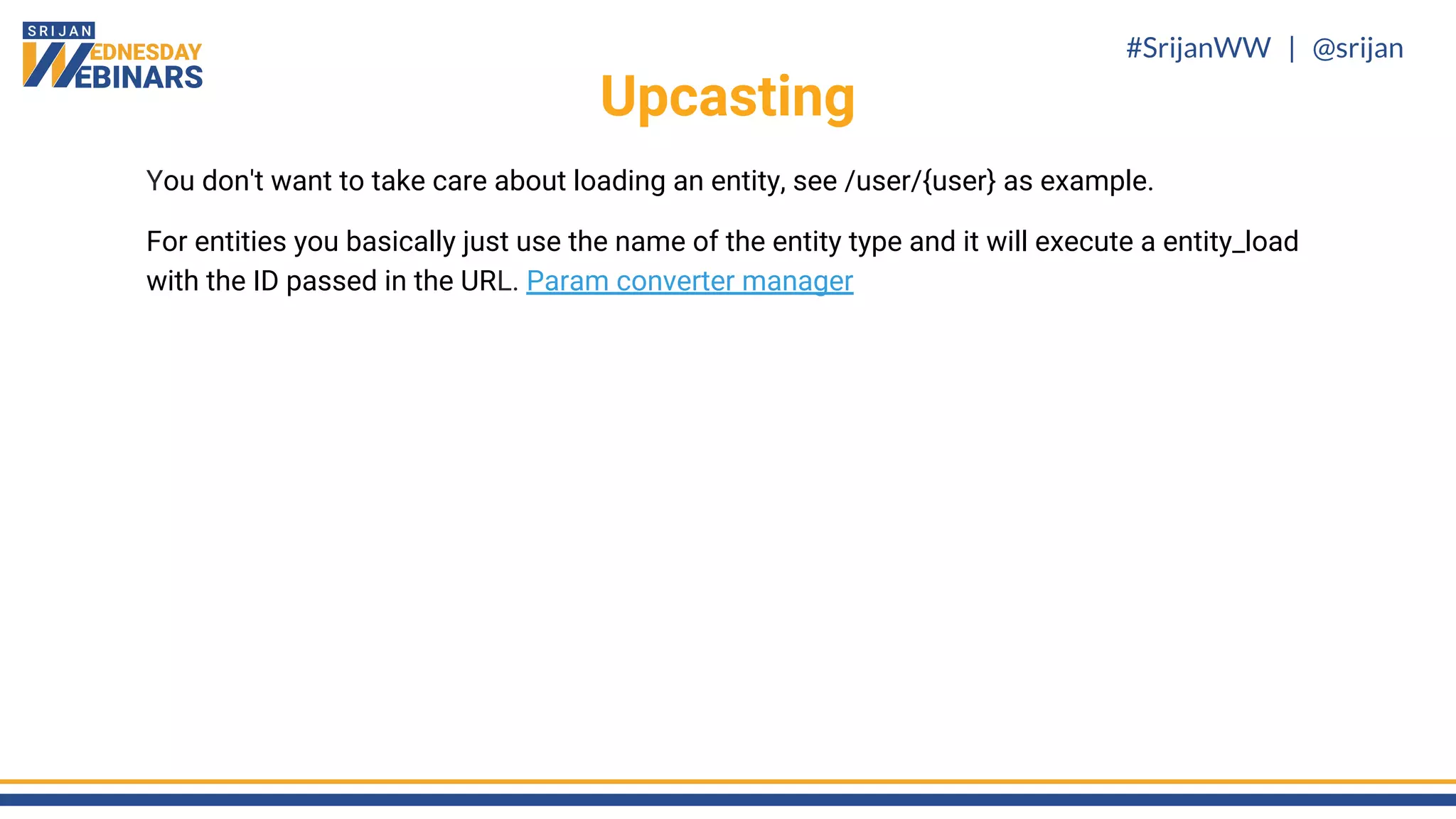 SRIJAN
WEDNESDAY
WEBINARS

#SrijanWW | @srijan

Upcasting

You don't want to take care about loading an entity, see /user/{user} as example.

For entities you basically just use the name of the entity type and it will execute a entity_load with the ID passed in the URL. Param converter manager